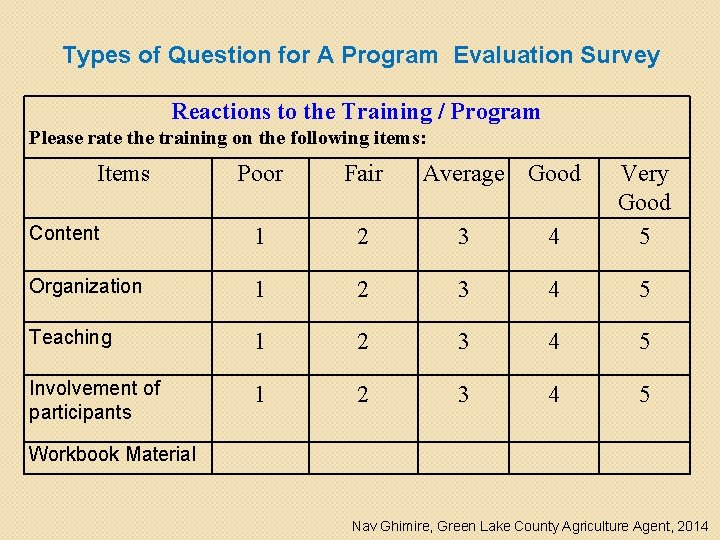 Types of Question for A Program Evaluation Survey

Reactions to the Training / Program
Please rate the training on the following items:

| Items | Poor | Fair | Average | Good | Very Good |
|---|---|---|---|---|---|
| Content | 1 | 2 | 3 | 4 | 5 |
| Organization | 1 | 2 | 3 | 4 | 5 |
| Teaching | 1 | 2 | 3 | 4 | 5 |
| Involvement of participants | 1 | 2 | 3 | 4 | 5 |
| Workbook Material | | | | | |

Nav Ghimire, Green Lake County Agriculture Agent, 2014